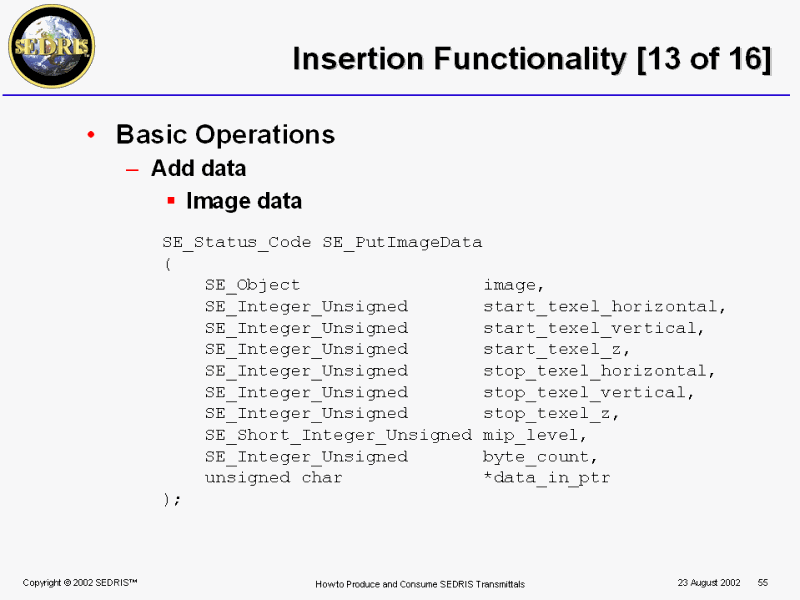 SEDRIS

Insertion Functionality [13 of 16]

• Basic Operations
– Add data
▪ Image data

SE_Status_Code SE_PutImageData
(
SE_Object image,
SE_Integer_Unsigned start_texel_horizontal,
SE_Integer_Unsigned start_texel_vertical,
SE_Integer_Unsigned start_texel_z,
SE_Integer_Unsigned stop_texel_horizontal,
SE_Integer_Unsigned stop_texel_vertical,
SE_Integer_Unsigned stop_texel_z,
SE_Short_Integer_Unsigned mip_level,
SE_Integer_Unsigned byte_count,
unsigned char *data_in_ptr
);

Copyright © 2002 SEDRIS™

How to Produce and Consume SEDRIS Transmittals

23 August 2002 55